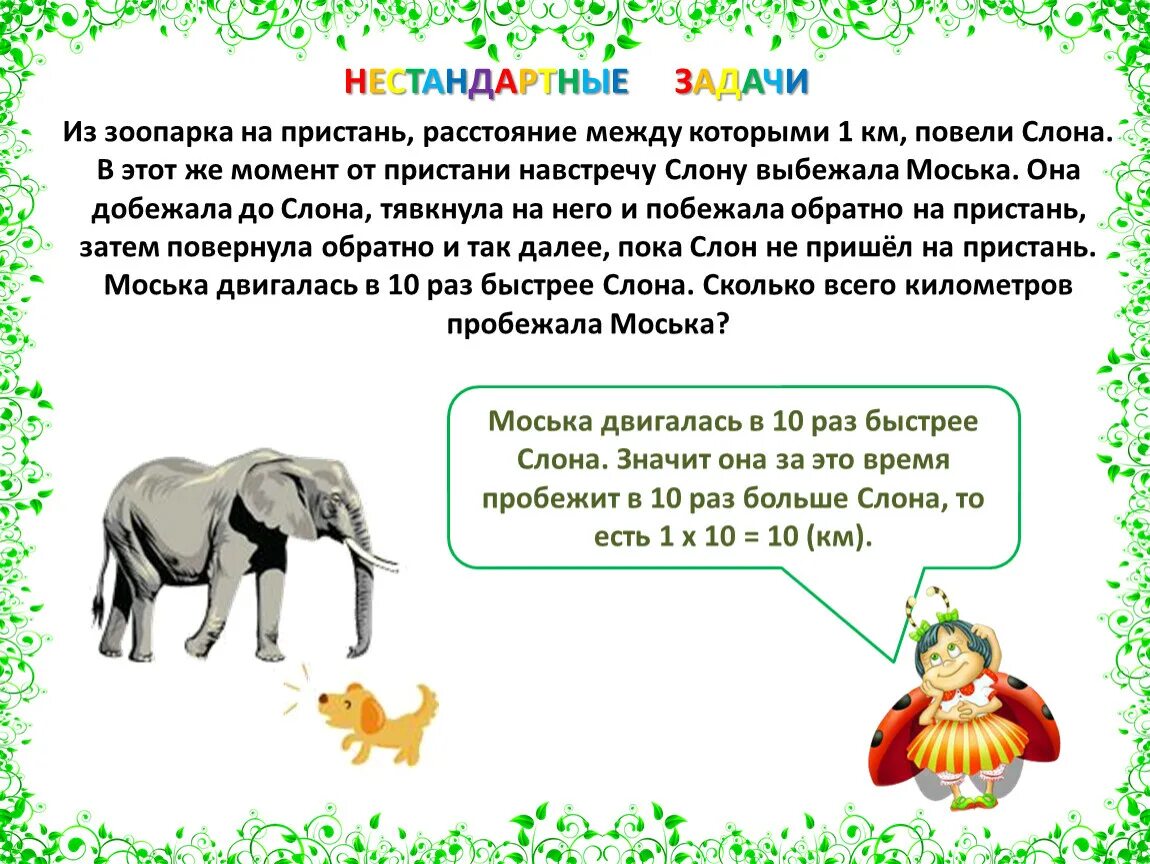 НЕСТАНДАРТНЫЕ ЗАДАЧИ

Из зоопарка на пристань, расстояние между которыми 1 км, повели Слона. В этот же момент от пристани навстречу Слону выбежала Моська. Она добежала до Слона, тявкнула на него и побежала обратно на пристань, затем повернула обратно и так далее, пока Слон не пришёл на пристань. Моська двигалась в 10 раз быстрее Слона. Сколько всего километров пробежала Моська?

Моська двигалась в 10 раз быстрее Слона. Значит она за это время пробежит в 10 раз больше Слона, то есть 1 х 10 = 10 (км).